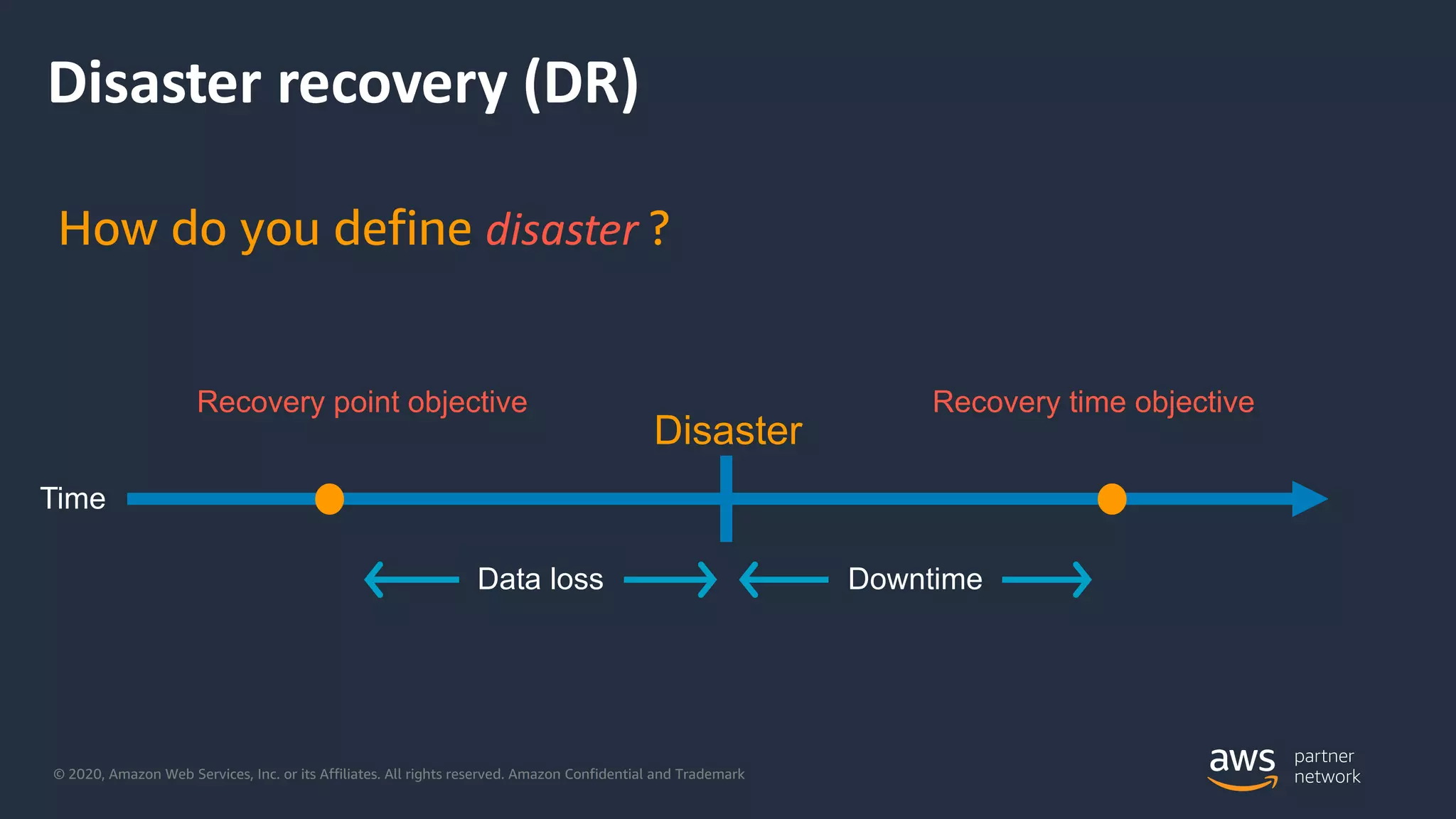 Disaster recovery (DR)

How do you define disaster ?

Recovery point objective

Disaster

Recovery time objective

Time

Data loss

Downtime

© 2020, Amazon Web Services, Inc. or its Affiliates. All rights reserved. Amazon Confidential and Trademark

aws partner network